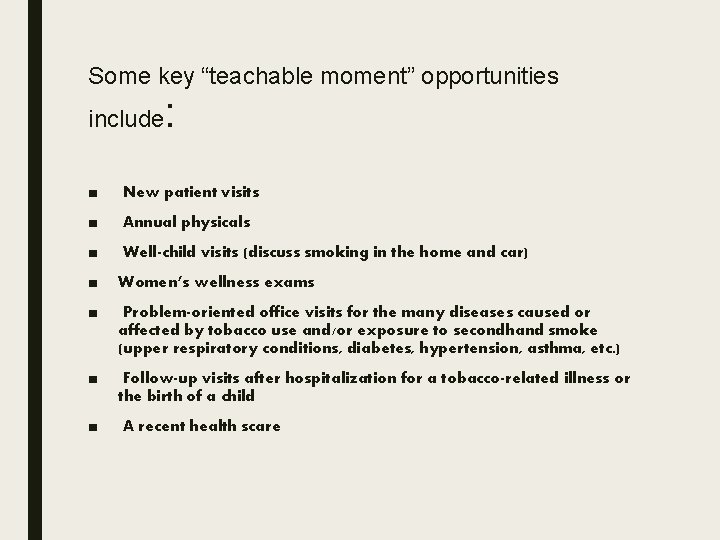 Some key “teachable moment” opportunities include:

■ New patient visits

■ Annual physicals

■ Well-child visits (discuss smoking in the home and car)

■ Women’s wellness exams

■ Problem-oriented office visits for the many diseases caused or affected by tobacco use and/or exposure to secondhand smoke (upper respiratory conditions, diabetes, hypertension, asthma, etc.)

■ Follow-up visits after hospitalization for a tobacco-related illness or the birth of a child

■ A recent health scare